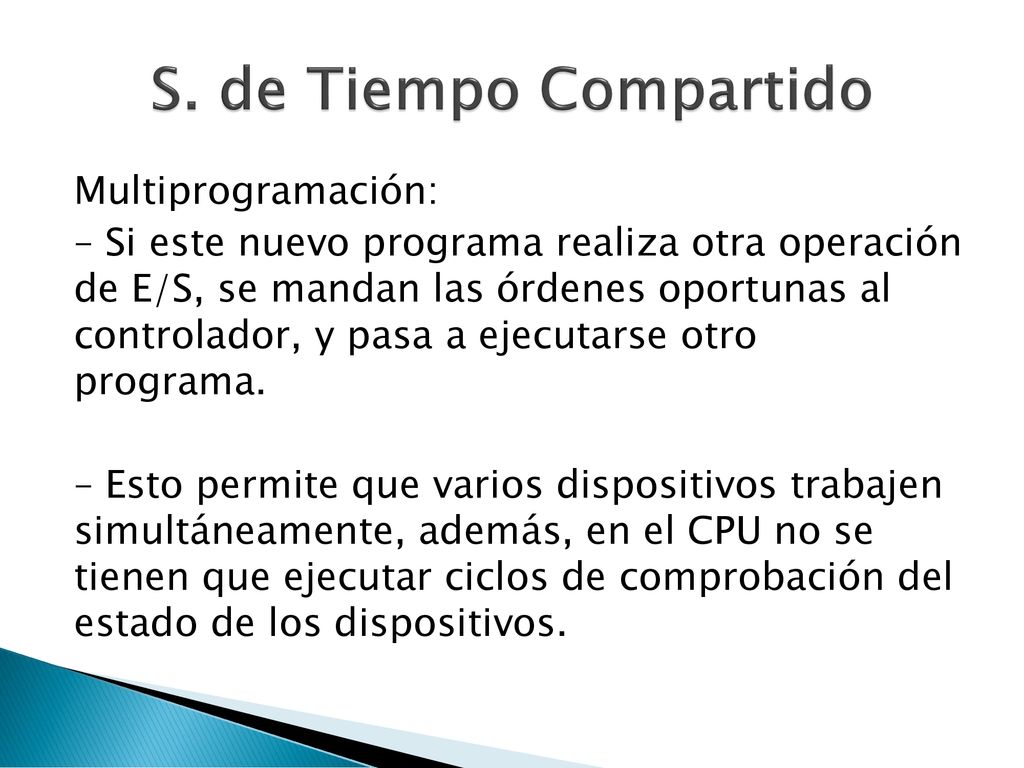 S. de Tiempo Compartido

Multiprogramación:

– Si este nuevo programa realiza otra operación de E/S, se mandan las órdenes oportunas al controlador, y pasa a ejecutarse otro programa.

– Esto permite que varios dispositivos trabajen simultáneamente, además, en el CPU no se tienen que ejecutar ciclos de comprobación del estado de los dispositivos.